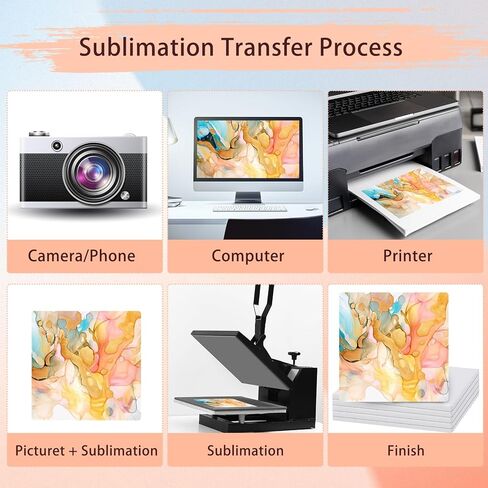 Sublimation Transfer Process

Camera/Phone

Computer

Printer

Picturet + Sublimation

Sublimation

Finish